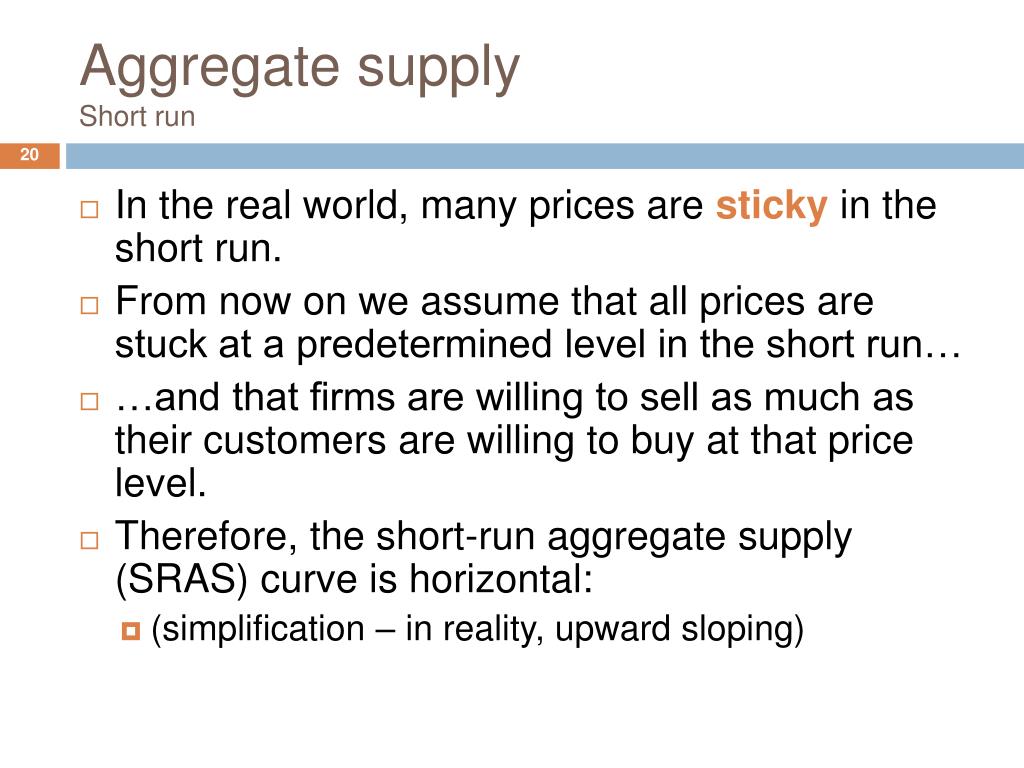 Aggregate supply
Short run

20

In the real world, many prices are sticky in the short run.

From now on we assume that all prices are stuck at a predetermined level in the short run…

…and that firms are willing to sell as much as their customers are willing to buy at that price level.

Therefore, the short-run aggregate supply (SRAS) curve is horizontal:

(simplification – in reality, upward sloping)